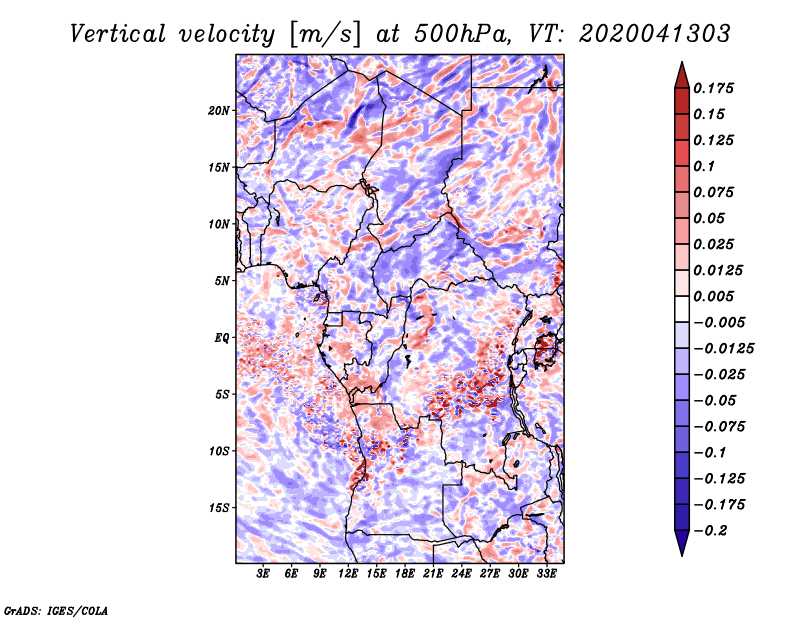 Vertical velocity [m/s] at 500hPa, VT: 2020041303

20N
15N
10N
5N
EQ
5S
10S
15S

3E 6E 9E 12E 15E 18E 21E 24E 27E 30E 33E

0.175
0.15
0.125
0.1
0.075
0.05
0.025
0.0125
0.005
−0.005
−0.0125
−0.025
−0.05
−0.075
−0.1
−0.125
−0.175
−0.2

GrADS: IGES/COLA